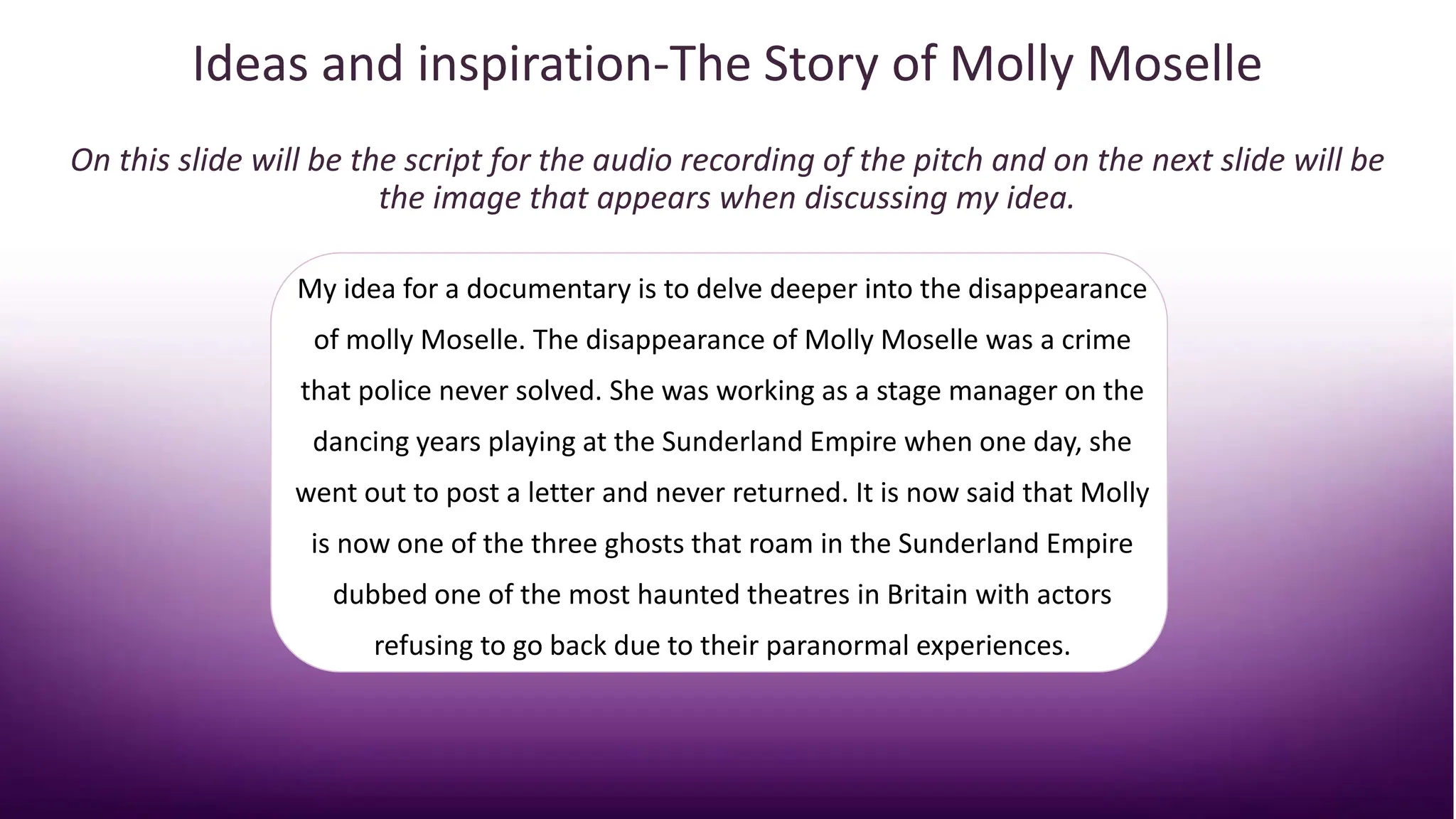 Ideas and inspiration-The Story of Molly Moselle

On this slide will be the script for the audio recording of the pitch and on the next slide will be the image that appears when discussing my idea.

My idea for a documentary is to delve deeper into the disappearance of molly Moselle. The disappearance of Molly Moselle was a crime that police never solved. She was working as a stage manager on the dancing years playing at the Sunderland Empire when one day, she went out to post a letter and never returned. It is now said that Molly is now one of the three ghosts that roam in the Sunderland Empire dubbed one of the most haunted theatres in Britain with actors refusing to go back due to their paranormal experiences.